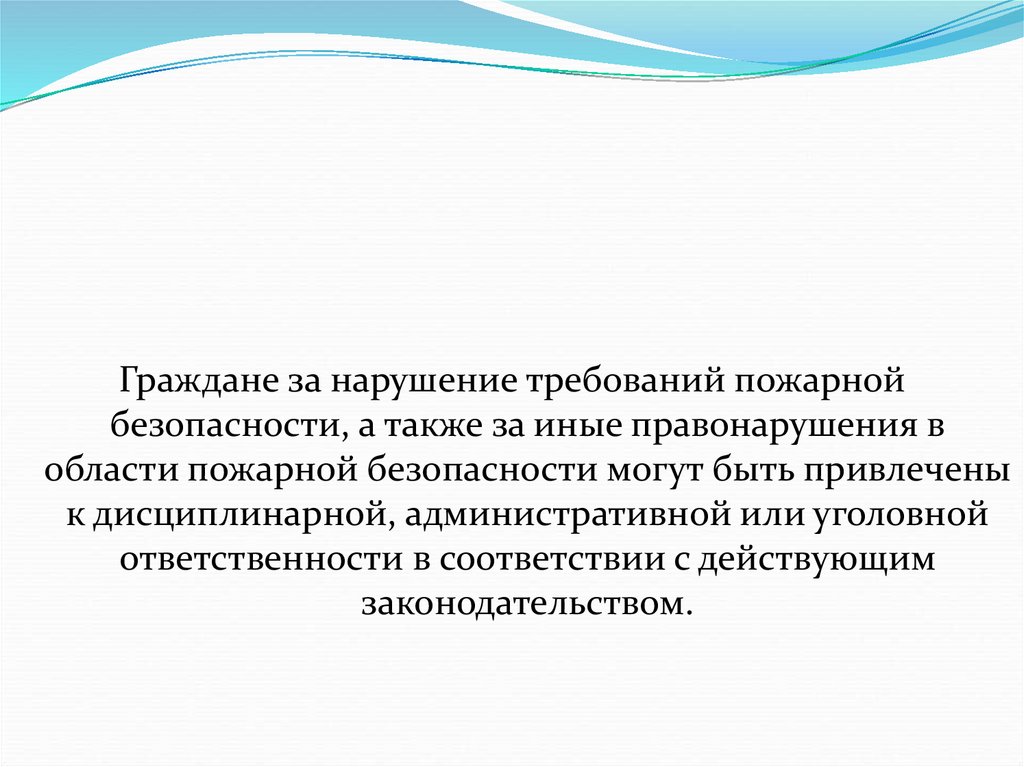 Граждане за нарушение требований пожарной безопасности, а также за иные правонарушения в области пожарной безопасности могут быть привлечены к дисциплинарной, административной или уголовной ответственности в соответствии с действующим законодательством.